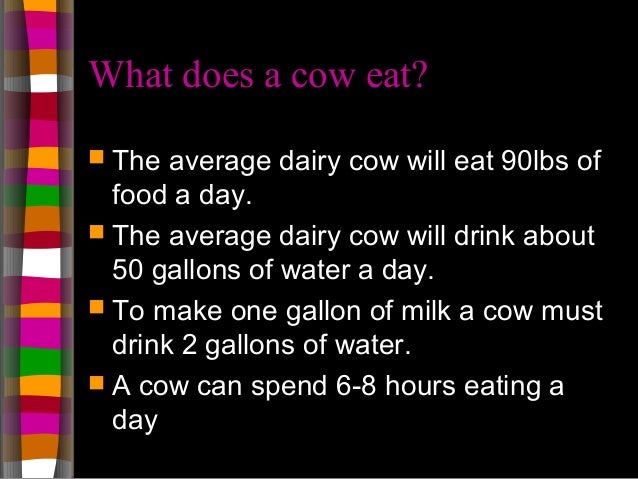 What does a cow eat?

The average dairy cow will eat 90lbs of food a day.

The average dairy cow will drink about 50 gallons of water a day.

To make one gallon of milk a cow must drink 2 gallons of water.

A cow can spend 6-8 hours eating a day